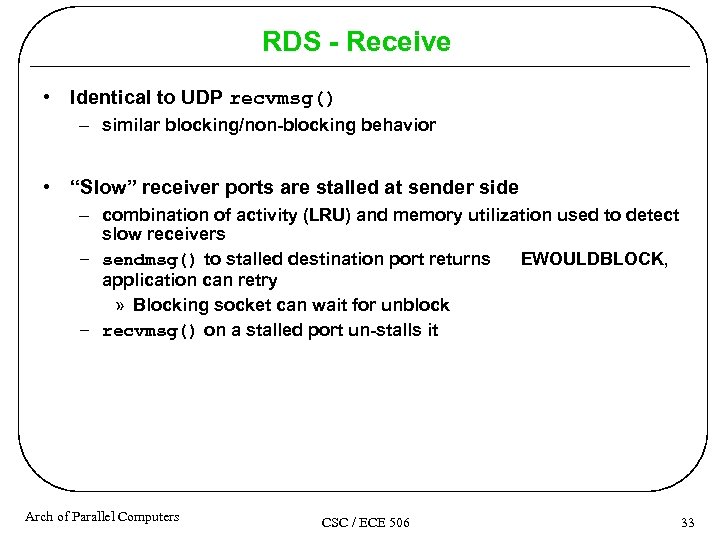 RDS - Receive

• Identical to UDP recvmsg()
– similar blocking/non-blocking behavior

• “Slow” receiver ports are stalled at sender side
– combination of activity (LRU) and memory utilization used to detect slow receivers
– sendmsg() to stalled destination port returns EWOULDBLOCK, application can retry
» Blocking socket can wait for unblock
– recvmsg() on a stalled port un-stalls it

Arch of Parallel Computers
CSC / ECE 506
33